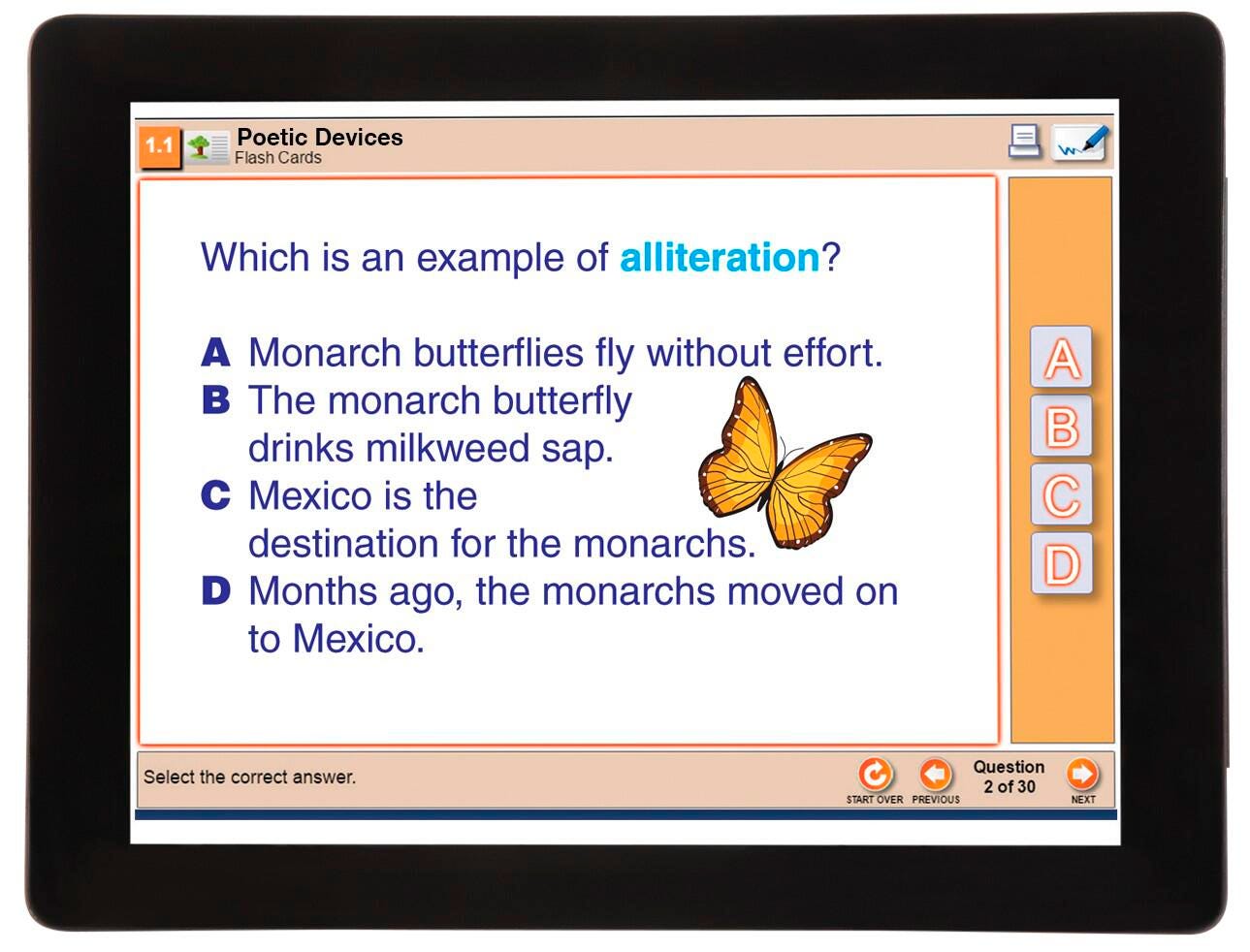 1.1 Poetic Devices
Flash Cards

Which is an example of alliteration?

A Monarch butterflies fly without effort.
B The monarch butterfly drinks milkweed sap.
C Mexico is the destination for the monarchs.
D Months ago, the monarchs moved on to Mexico.

A
B
C
D

Select the correct answer.

START OVER PREVIOUS Question 2 of 30 NEXT